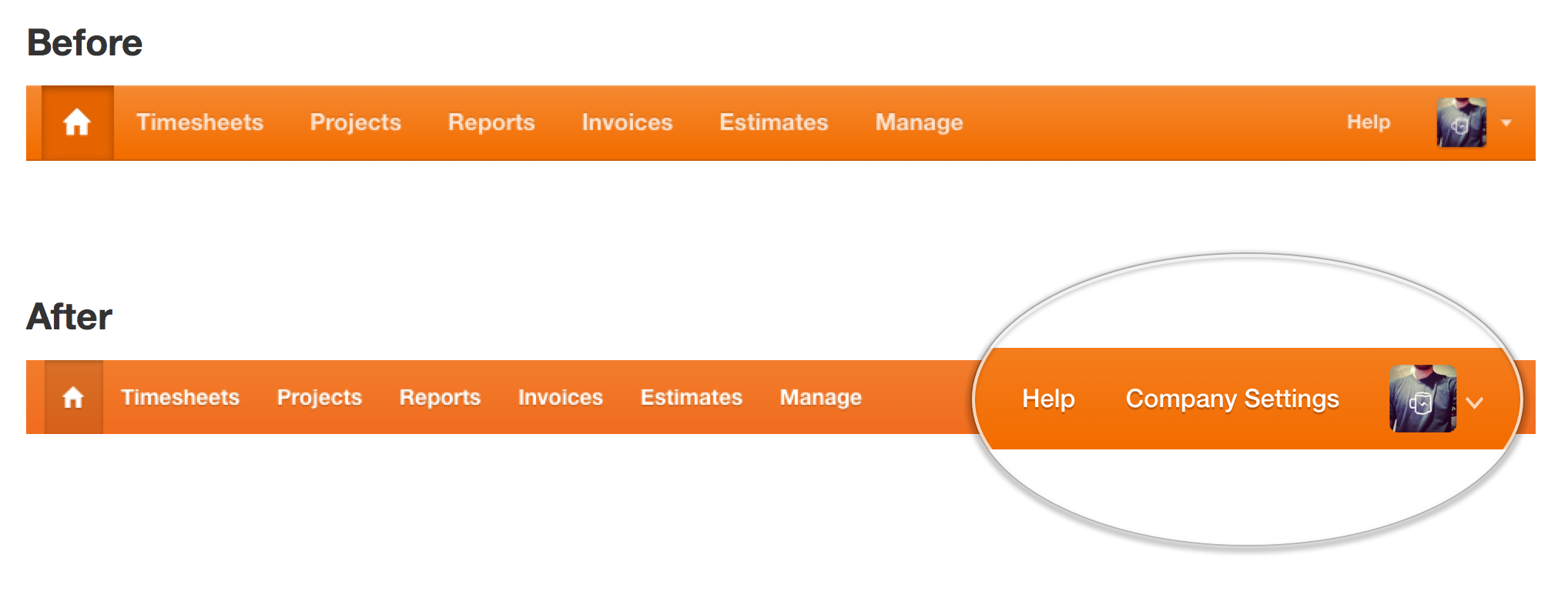 Before

Timesheets Projects Reports Invoices Estimates Manage Help

After

Timesheets Projects Reports Invoices Estimates Manage Help Company Settings